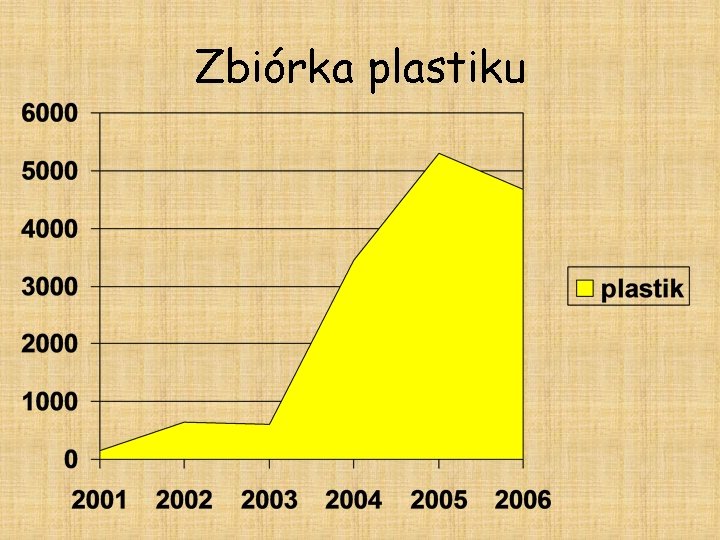 Zbiórka plastiku

6000
5000
4000
3000
2000
1000
0

2001 2002 2003 2004 2005 2006

plastik